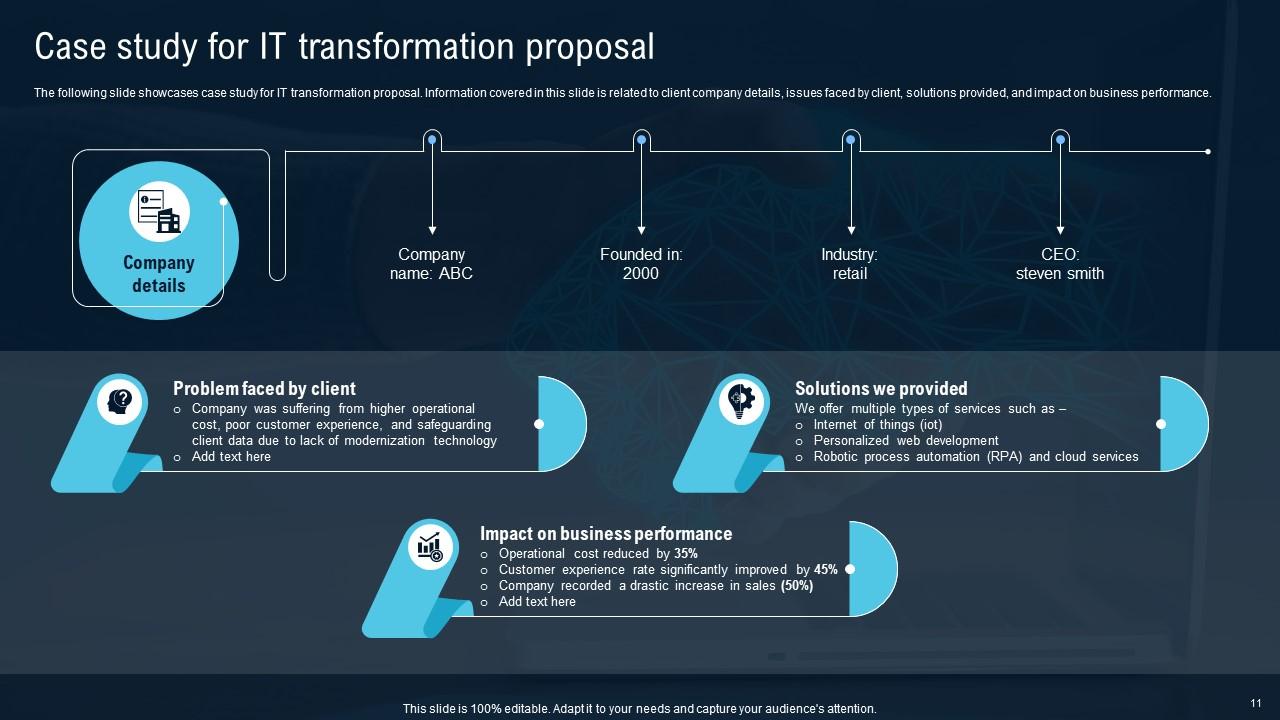 Case study for IT transformation proposal

The following slide showcases case study for IT transformation proposal. Information covered in this slide is related to client company details, issues faced by client, solutions provided, and impact on business performance.

Company details

Company name: ABC

Founded in: 2000

Industry: retail

CEO: steven smith

Problem faced by client
o Company was suffering from higher operational cost, poor customer experience, and safeguarding client data due to lack of modernization technology
o Add text here

Solutions we provided
We offer multiple types of services such as –
o Internet of things (iot)
o Personalized web development
o Robotic process automation (RPA) and cloud services

Impact on business performance
o Operational cost reduced by 35%
o Customer experience rate significantly improved by 45%
o Company recorded a drastic increase in sales (50%)
o Add text here

This slide is 100% editable. Adapt it to your needs and capture your audience's attention.

11